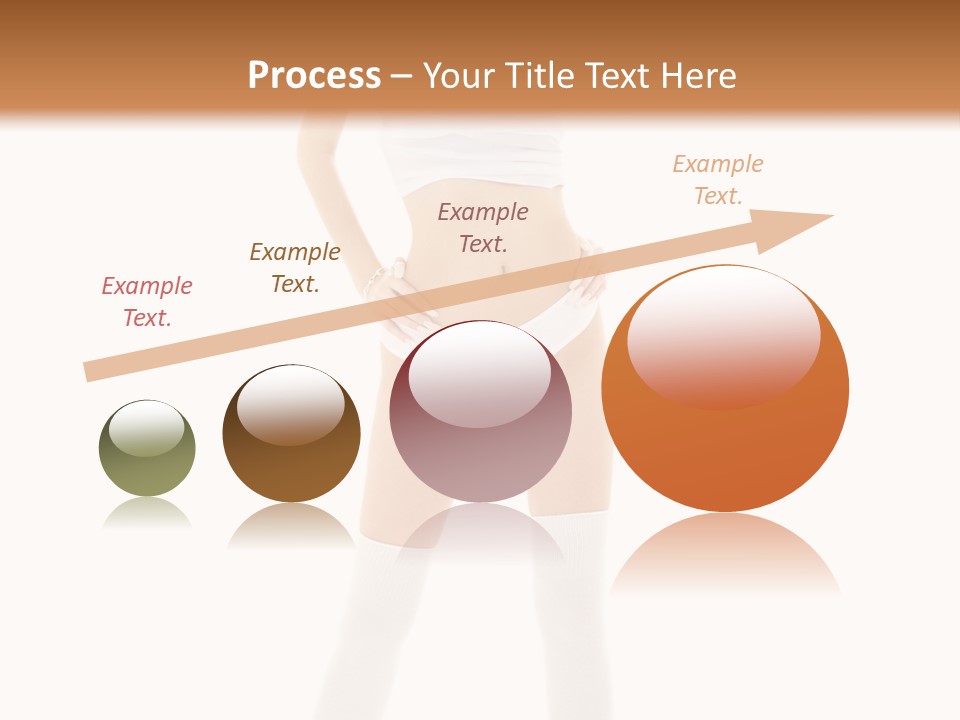 Process – Your Title Text Here

Example Text.

Example Text.

Example Text.

Example Text.